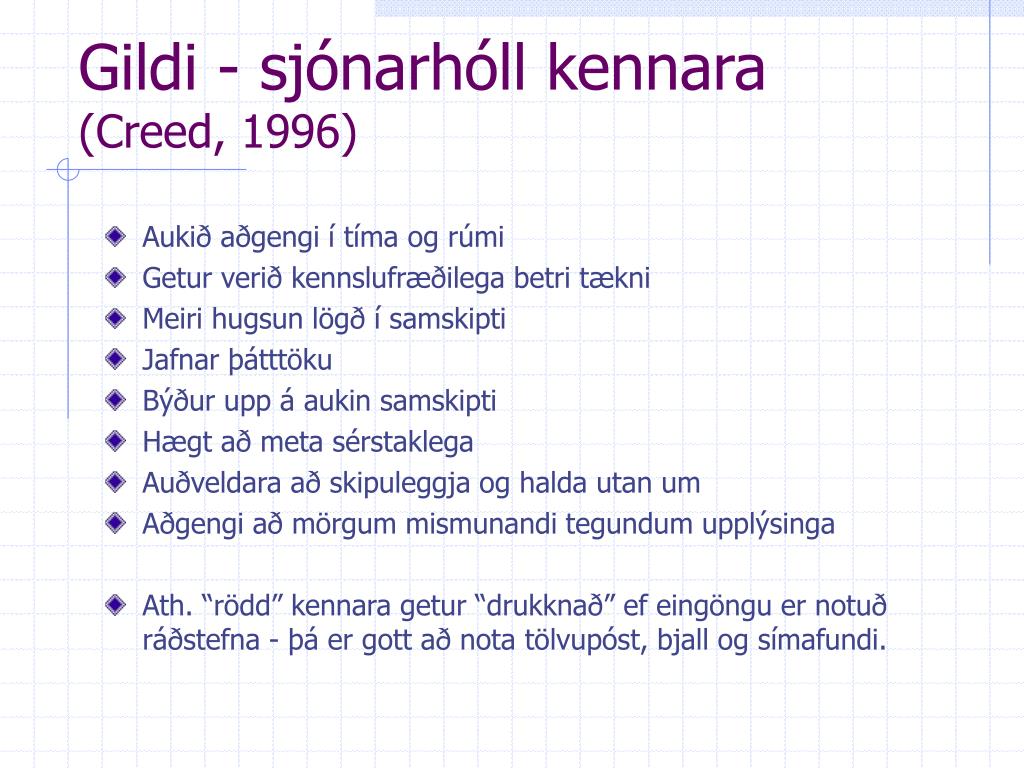 Gildi - sjónarhóll kennara
(Creed, 1996)

Aukið aðgengi í tíma og rúmi
Getur verið kennslufræðilega betri tækni
Meiri hugsun lögð í samskipti
Jafnar þátttöku
Býður upp á aukin samskipti
Hægt að meta sérstaklega
Auðveldara að skipuleggja og halda utan um
Aðgengi að mörgum mismunandi tegundum upplýsinga

Ath. “rödd” kennara getur “drukknað” ef eingöngu er notuð ráðstefna - þá er gott að nota tölvupóst, bjall og símafundi.